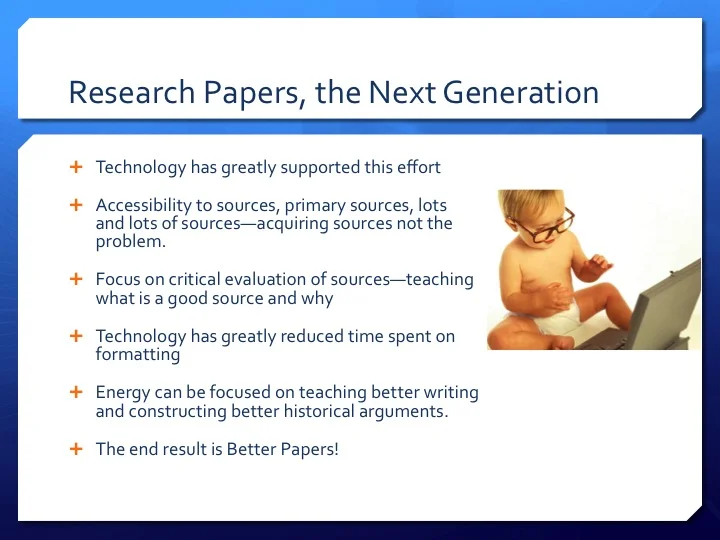 Research Papers, the Next Generation

+ Technology has greatly supported this effort

+ Accessibility to sources, primary sources, lots and lots of sources—acquiring sources not the problem.

+ Focus on critical evaluation of sources—teaching what is a good source and why

+ Technology has greatly reduced time spent on formatting

+ Energy can be focused on teaching better writing and constructing better historical arguments.

+ The end result is Better Papers!